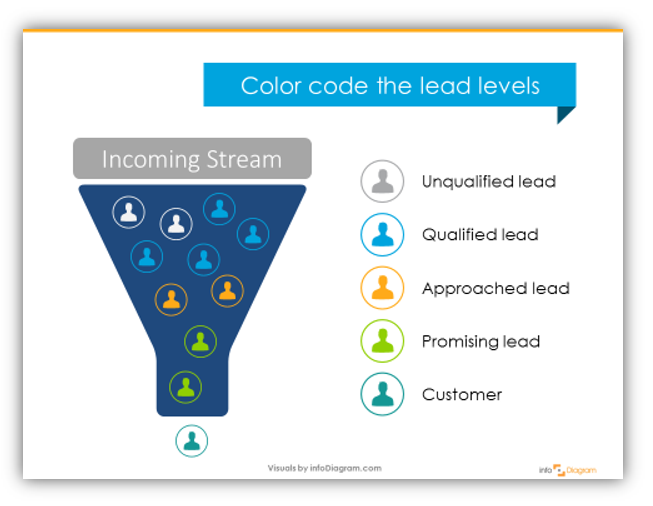 Color code the lead levels

Incoming Stream

Unqualified lead

Qualified lead

Approached lead

Promising lead

Customer

Visuals by infoDiagram.com

info Diagram